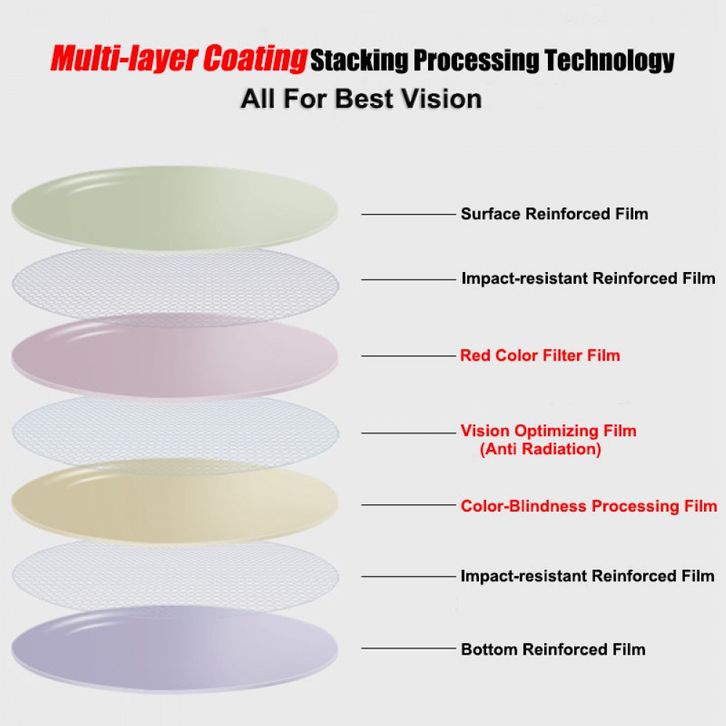 Multi-layer Coating Stacking Processing Technology
All For Best Vision

Surface Reinforced Film

Impact-resistant Reinforced Film

Red Color Filter Film

Vision Optimizing Film
(Anti Radiation)

Color-Blindness Processing Film

Impact-resistant Reinforced Film

Bottom Reinforced Film